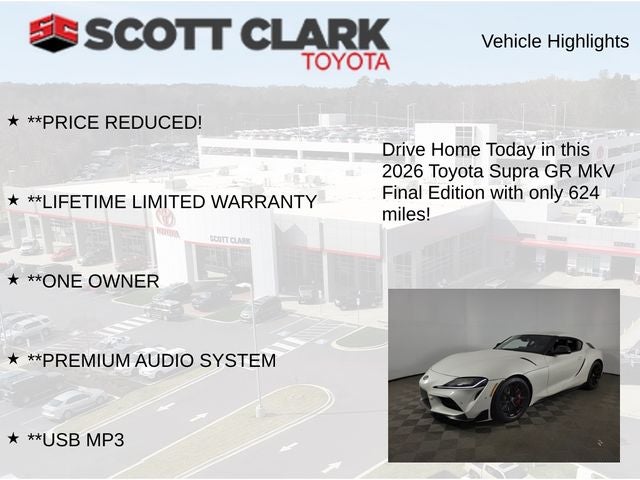 SC SCOTT CLARK TOYOTA

Vehicle Highlights

★ **PRICE REDUCED!

★ **LIFETIME LIMITED WARRANTY

★ **ONE OWNER

★ **PREMIUM AUDIO SYSTEM

★ **USB MP3

Drive Home Today in this 2026 Toyota Supra GR MkV Final Edition with only 624 miles!

TOYOTA SCOTT CLARK